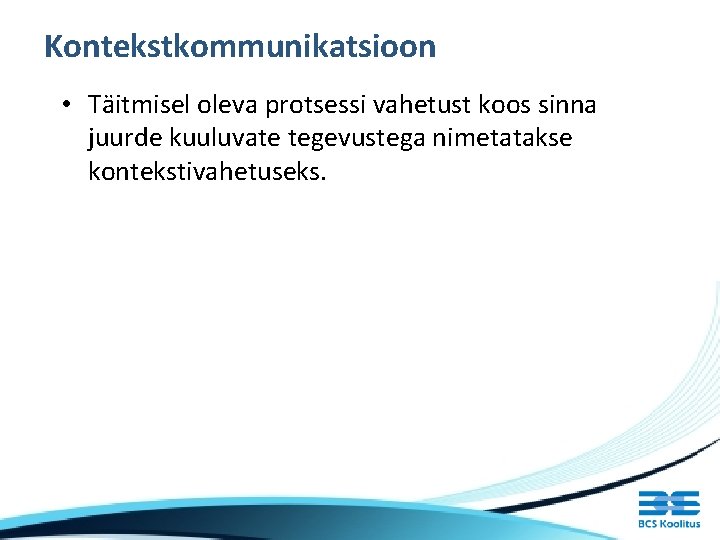 Kontekstkommunikatsioon

• Täitmisel oleva protsessi vahetust koos sinna juurde kuuluvate tegevustega nimetatakse kontekstivahetuseks.

BCS Koolitus